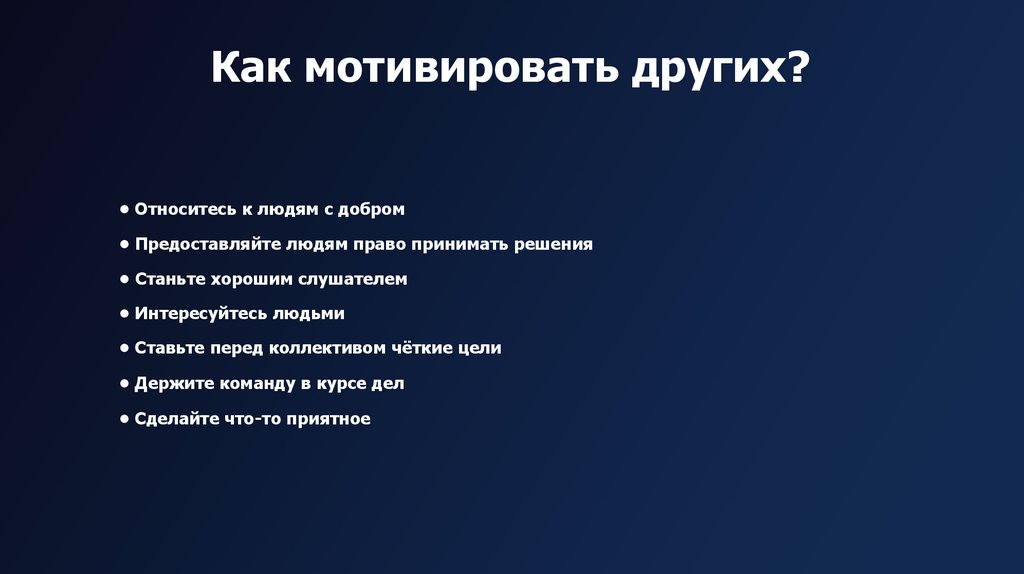 Как мотивировать других?

• Относитесь к людям с добром
• Предоставляйте людям право принимать решения
• Станьте хорошим слушателем
• Интересуйтесь людьми
• Ставьте перед коллективом чёткие цели
• Держите команду в курсе дел
• Сделайте что-то приятное